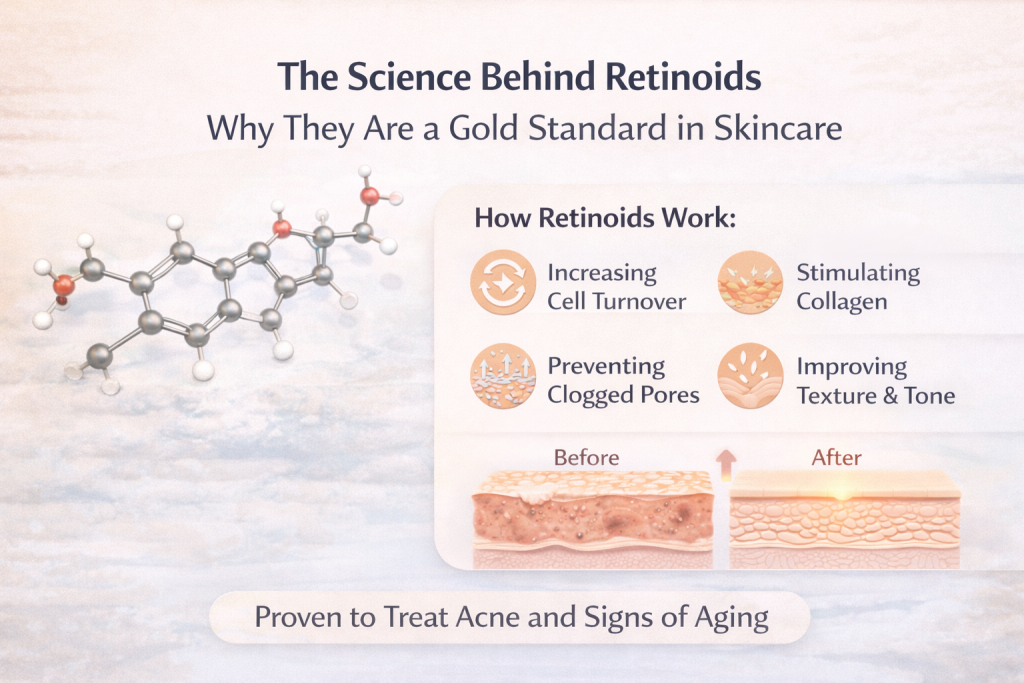 The Science Behind Retinoids
Why They Are a Gold Standard in Skincare

How Retinoids Work:

Increasing Cell Turnover

Stimulating Collagen

Preventing Clogged Pores

Improving Texture & Tone

Before

After

Proven to Treat Acne and Signs of Aging